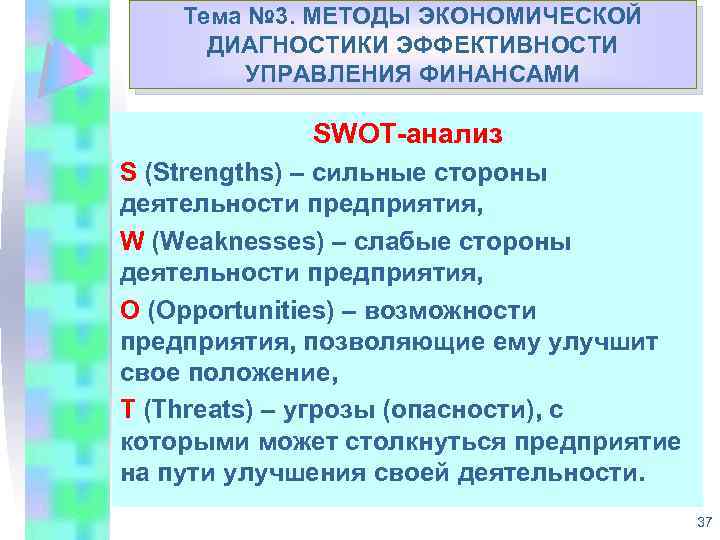 Тема №3. МЕТОДЫ ЭКОНОМИЧЕСКОЙ ДИАГНОСТИКИ ЭФФЕКТИВНОСТИ УПРАВЛЕНИЯ ФИНАНСАМИ

SWOT-анализ

S (Strengths) – сильные стороны деятельности предприятия,

W (Weaknesses) – слабые стороны деятельности предприятия,

O (Opportunities) – возможности предприятия, позволяющие ему улучшит свое положение,

T (Threats) – угрозы (опасности), с которыми может столкнуться предприятие на пути улучшения своей деятельности.

37